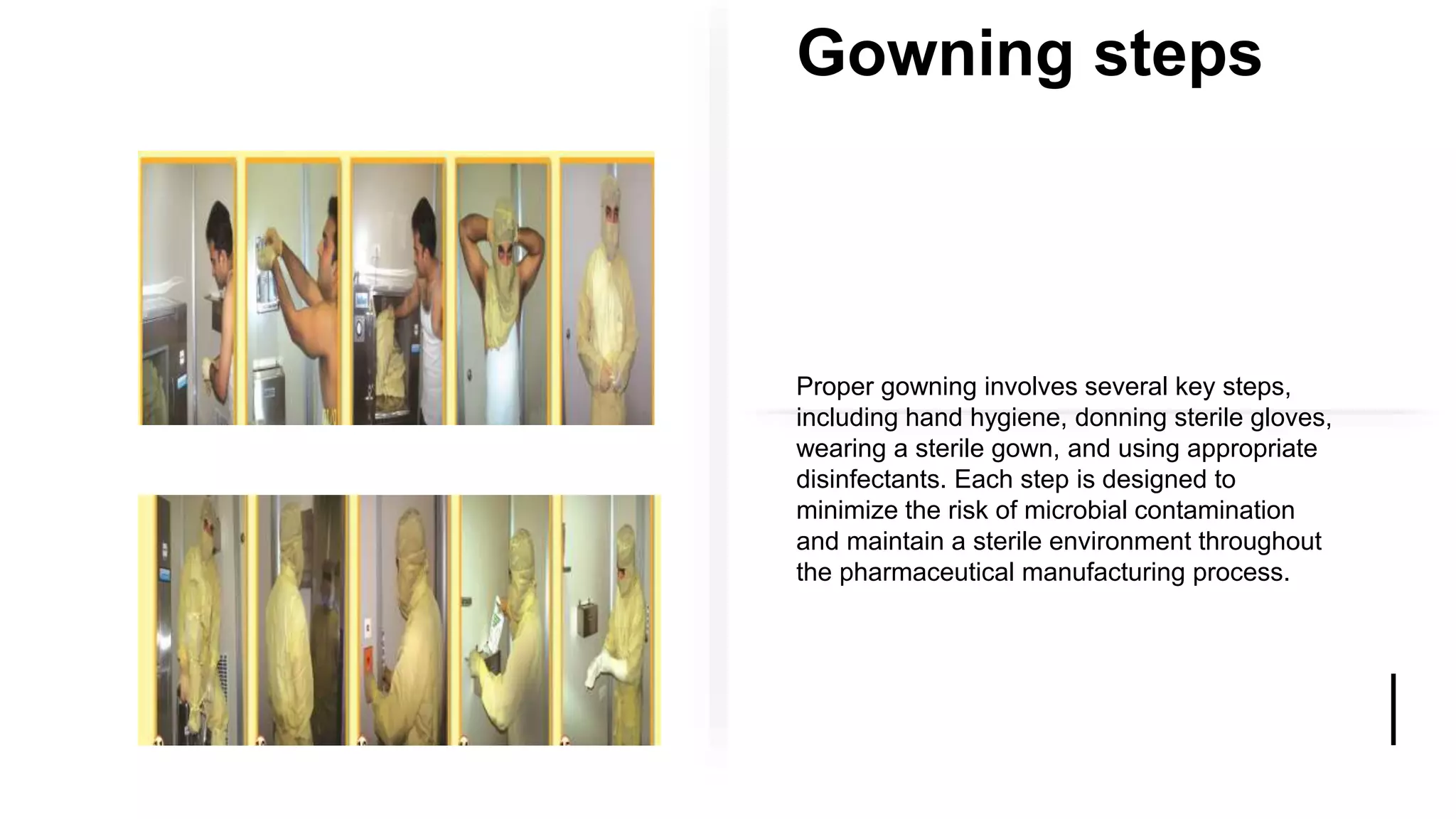 Gowning steps

Proper gowning involves several key steps, including hand hygiene, donning sterile gloves, wearing a sterile gown, and using appropriate disinfectants. Each step is designed to minimize the risk of microbial contamination and maintain a sterile environment throughout the pharmaceutical manufacturing process.